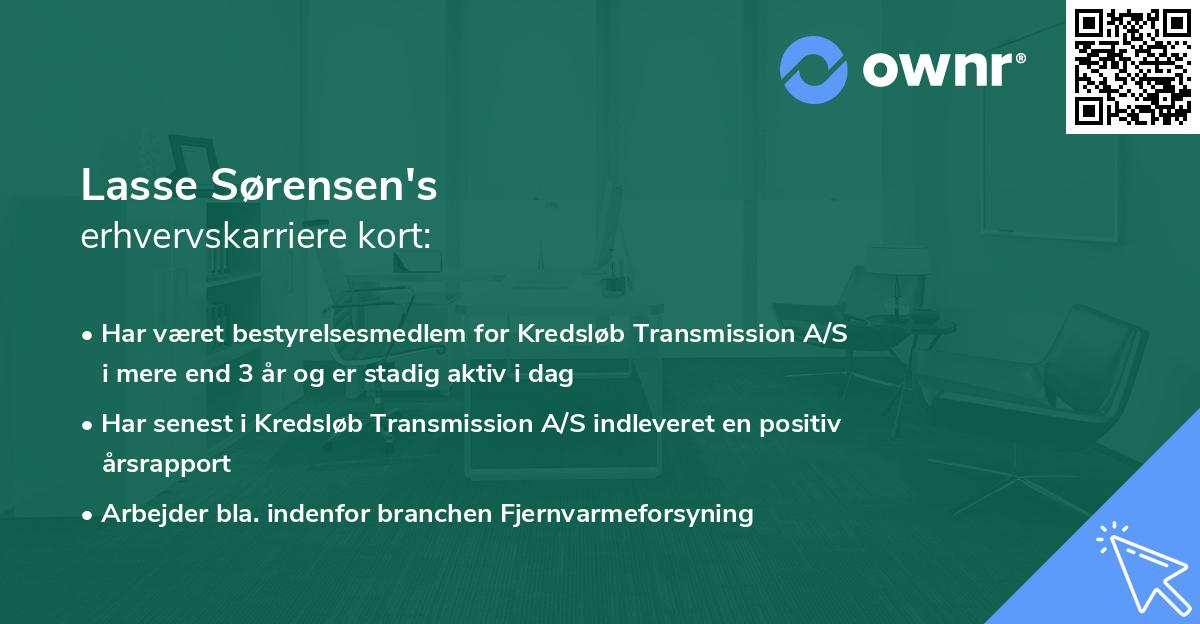 ownr®

Lasse Sørensen's
erhvervskarriere kort:

• Har været bestyrelsesmedlem for Kredsløb Transmission A/S i mere end 3 år og er stadig aktiv i dag

• Har senest i Kredsløb Transmission A/S indleveret en positiv årsrapport

• Arbejder bla. indenfor branchen Fjernvarmeforsyning